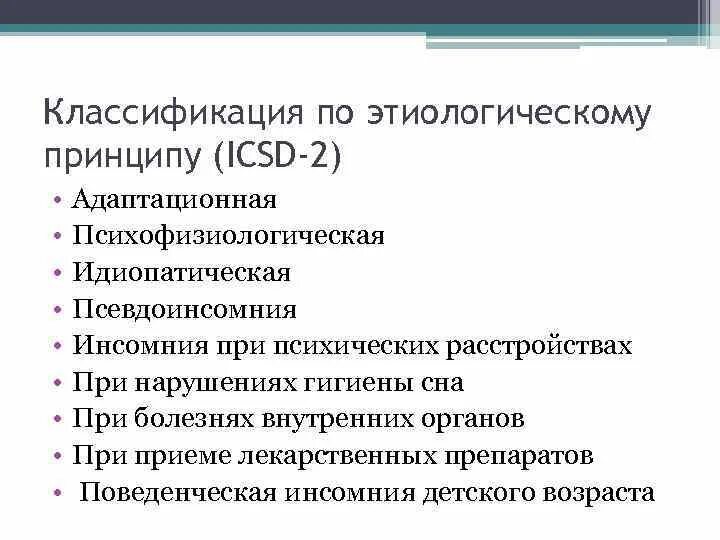 Классификация по этиологическому принципу (ICSD-2)

• Адаптационная
• Психофизиологическая
• Идиопатическая
• Псевдоинсомния
• Инсомния при психических расстройствах
• При нарушениях гигиены сна
• При болезнях внутренних органов
• При приеме лекарственных препаратов
• Поведенческая инсомния детского возраста